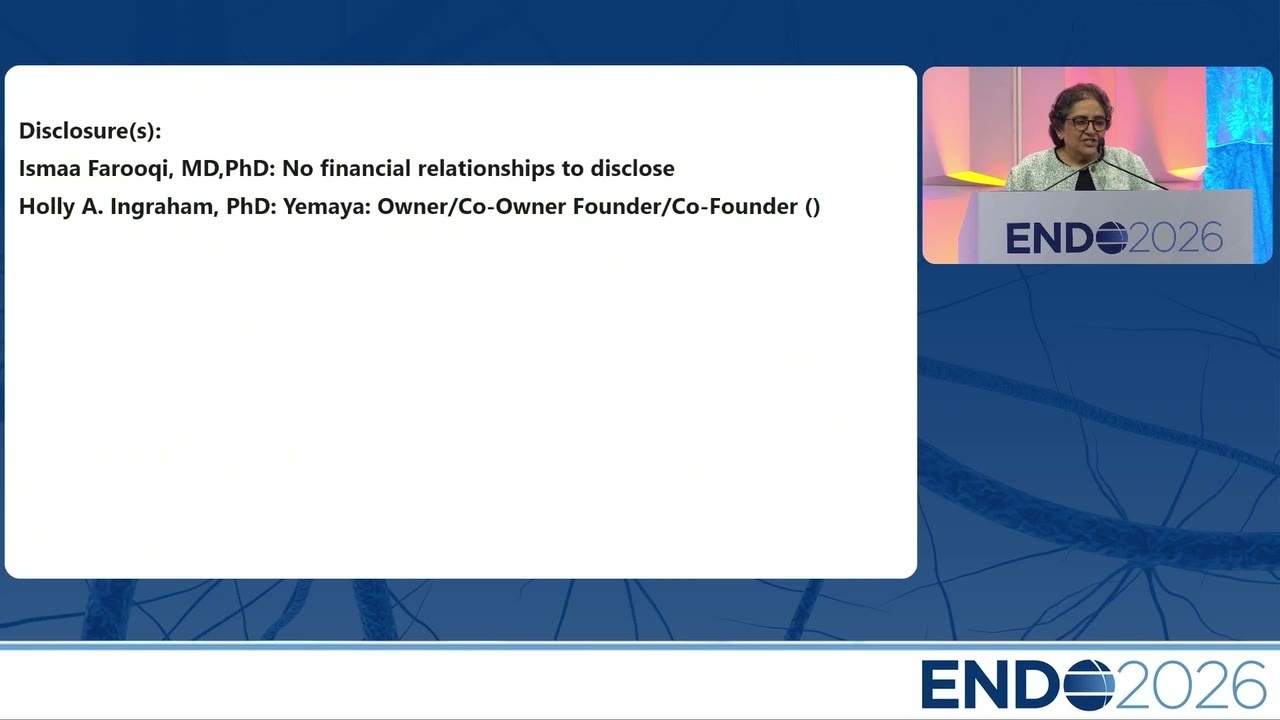 Disclosure(s):
Ismaa Farooqi, MD,PhD: No financial relationships to disclose
Holly A. Ingraham, PhD: Yemaya: Owner/Co-Owner Founder/Co-Founder ()

ENDO2026

ENDO2026